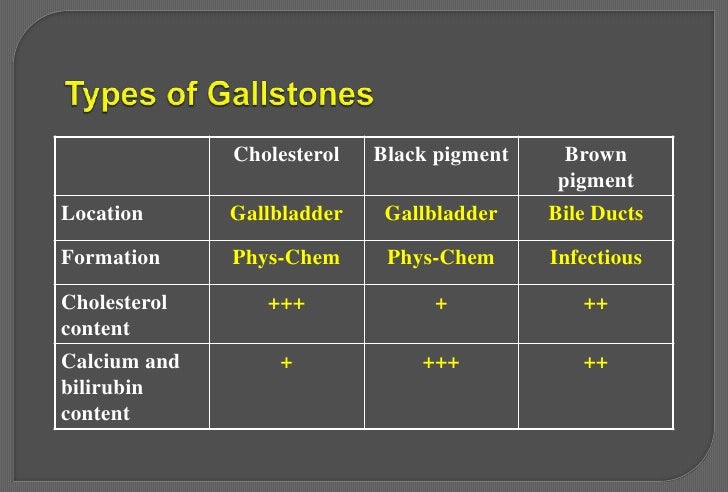 Types of Gallstones

| | Cholesterol | Black pigment | Brown pigment |
|---|---|---|---|
| Location | Gallbladder | Gallbladder | Bile Ducts |
| Formation | Phys-Chem | Phys-Chem | Infectious |
| Cholesterol content | +++ | + | ++ |
| Calcium and bilirubin content | + | +++ | ++ |